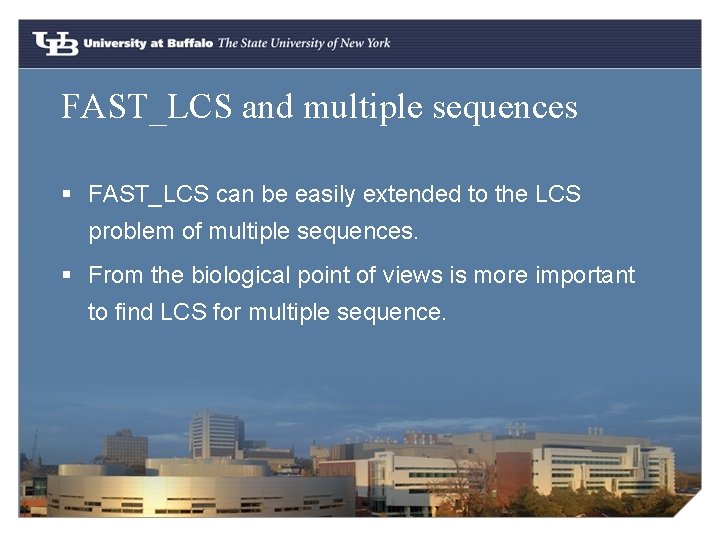 UB University at Buffalo The State University of New York

FAST_LCS and multiple sequences

▪ FAST_LCS can be easily extended to the LCS problem of multiple sequences.

▪ From the biological point of views is more important to find LCS for multiple sequence.